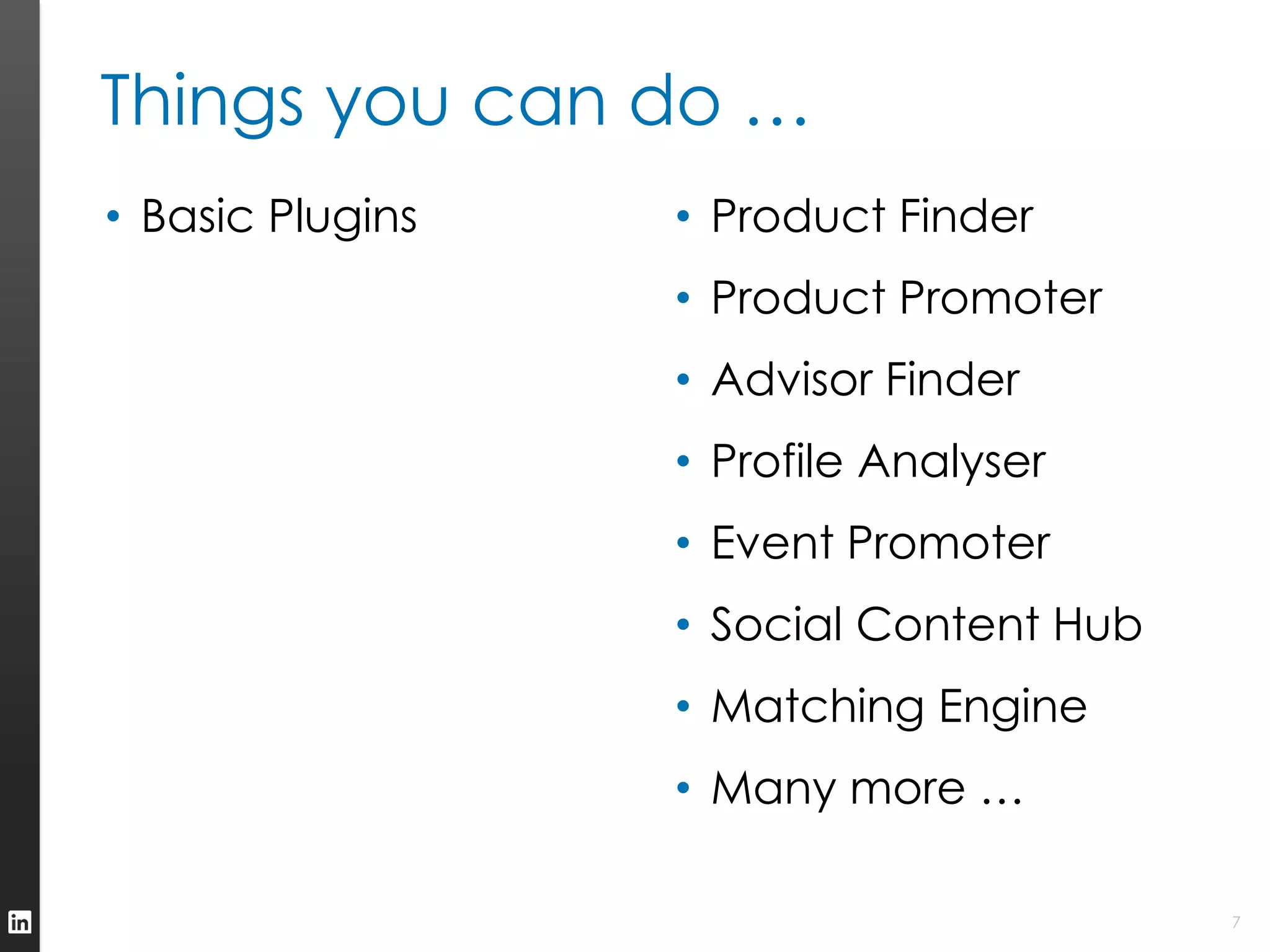 Things you can do …

• Basic Plugins

• Product Finder
• Product Promoter
• Advisor Finder
• Profile Analyser
• Event Promoter
• Social Content Hub
• Matching Engine
• Many more …

in

7